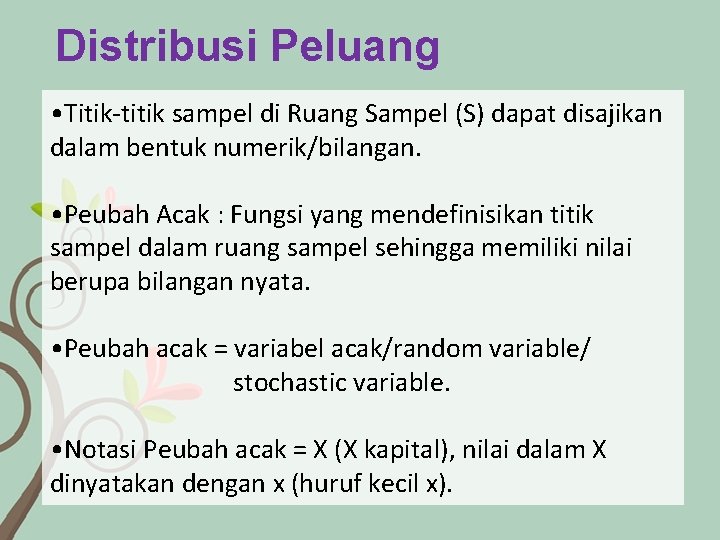 Distribusi Peluang

•Titik-titik sampel di Ruang Sampel (S) dapat disajikan dalam bentuk numerik/bilangan.

•Peubah Acak : Fungsi yang mendefinisikan titik sampel dalam ruang sampel sehingga memiliki nilai berupa bilangan nyata.

•Peubah acak = variabel acak/random variable/ stochastic variable.

•Notasi Peubah acak = X (X kapital), nilai dalam X dinyatakan dengan x (huruf kecil x).